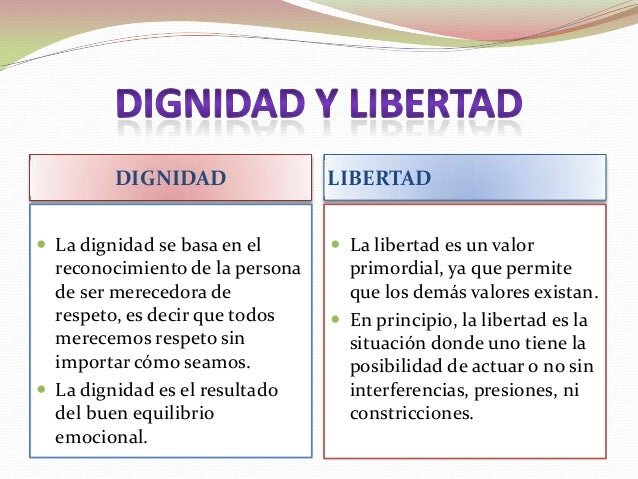 DIGNIDAD Y LIBERTAD

DIGNIDAD

- La dignidad se basa en el reconocimiento de la persona de ser merecedora de respeto, es decir que todos merecemos respeto sin importar cómo seamos.
- La dignidad es el resultado del buen equilibrio emocional.

LIBERTAD

- La libertad es un valor primordial, ya que permite que los demás valores existan.
- En principio, la libertad es la situación donde uno tiene la posibilidad de actuar o no sin interferencias, presiones, ni constricciones.